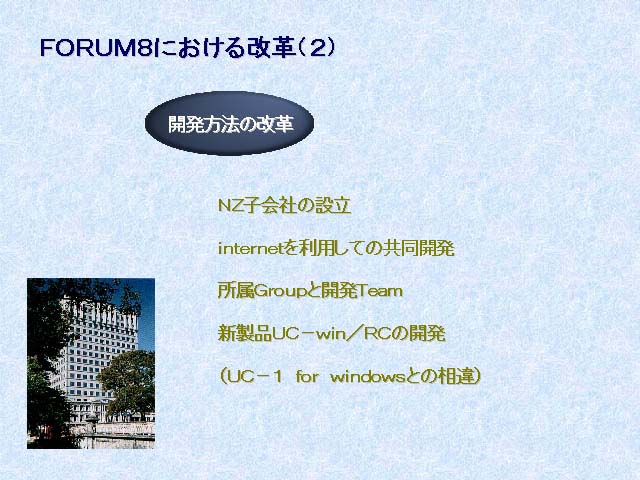 FORUM8における改革（2）

開発方法の改革

NZ子会社の設立

internetを利用しての共同開発

所属Groupと開発Team

新製品UC－win／RCの開発

（UC－1 for windowsとの相違）